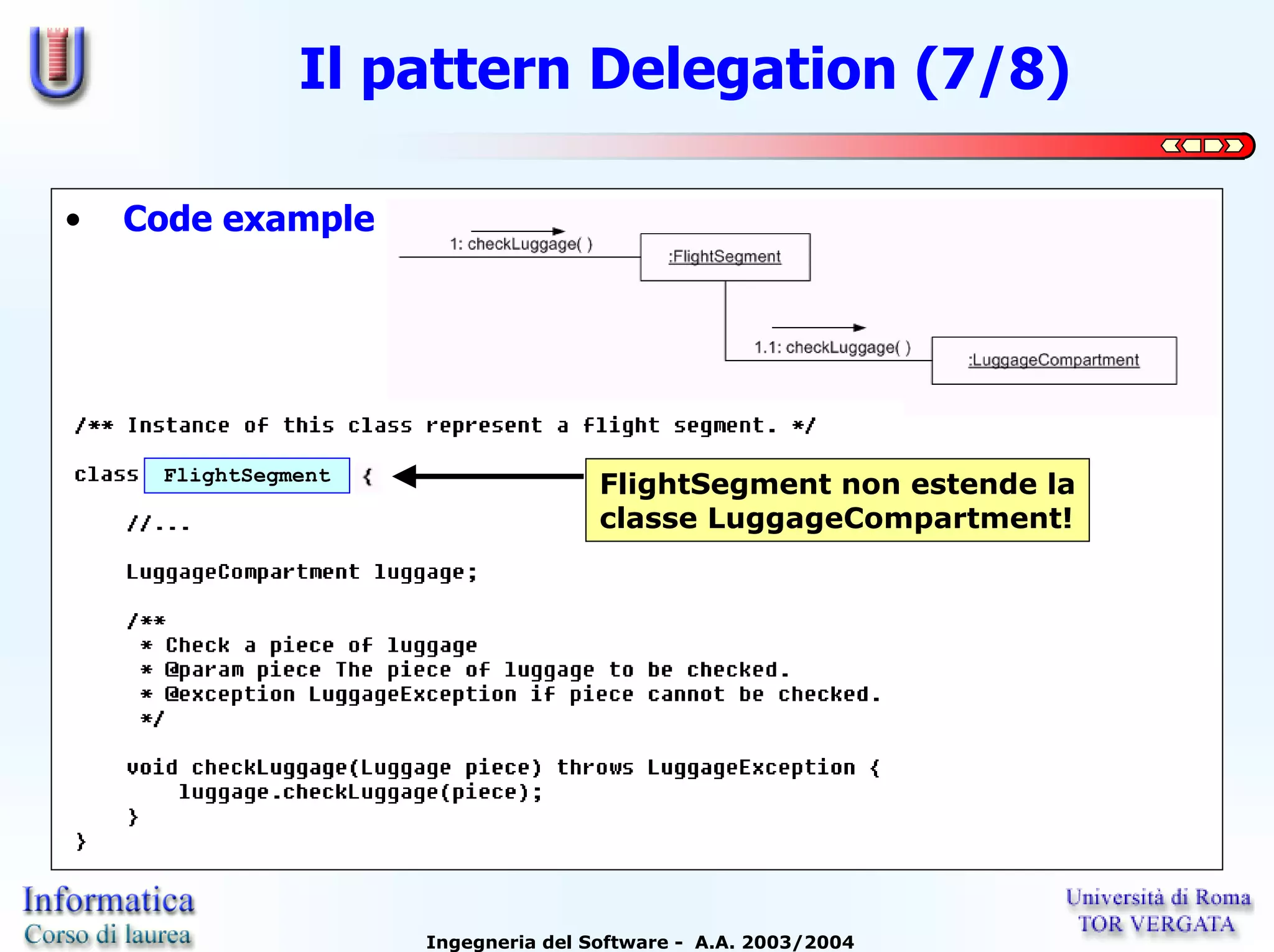 Il pattern Delegation (7/8)

• Code example

1: checkLuggage( )

:FlightSegment

1.1: checkLuggage( )

:LuggageCompartment

/** Instance of this class represent a flight segment. */

class FlightSegment {

FlightSegment non estende la classe LuggageCompartment!

    //...

    LuggageCompartment luggage;

    /**
     * Check a piece of luggage
     * @param piece The piece of luggage to be checked.
     * @exception LuggageException if piece cannot be checked.
     */

    void checkLuggage(Luggage piece) throws LuggageException {
        luggage.checkLuggage(piece);
    }
}

Informatica
Corso di laurea

Ingegneria del Software - A.A. 2003/2004

Università di Roma
TOR VERGATA